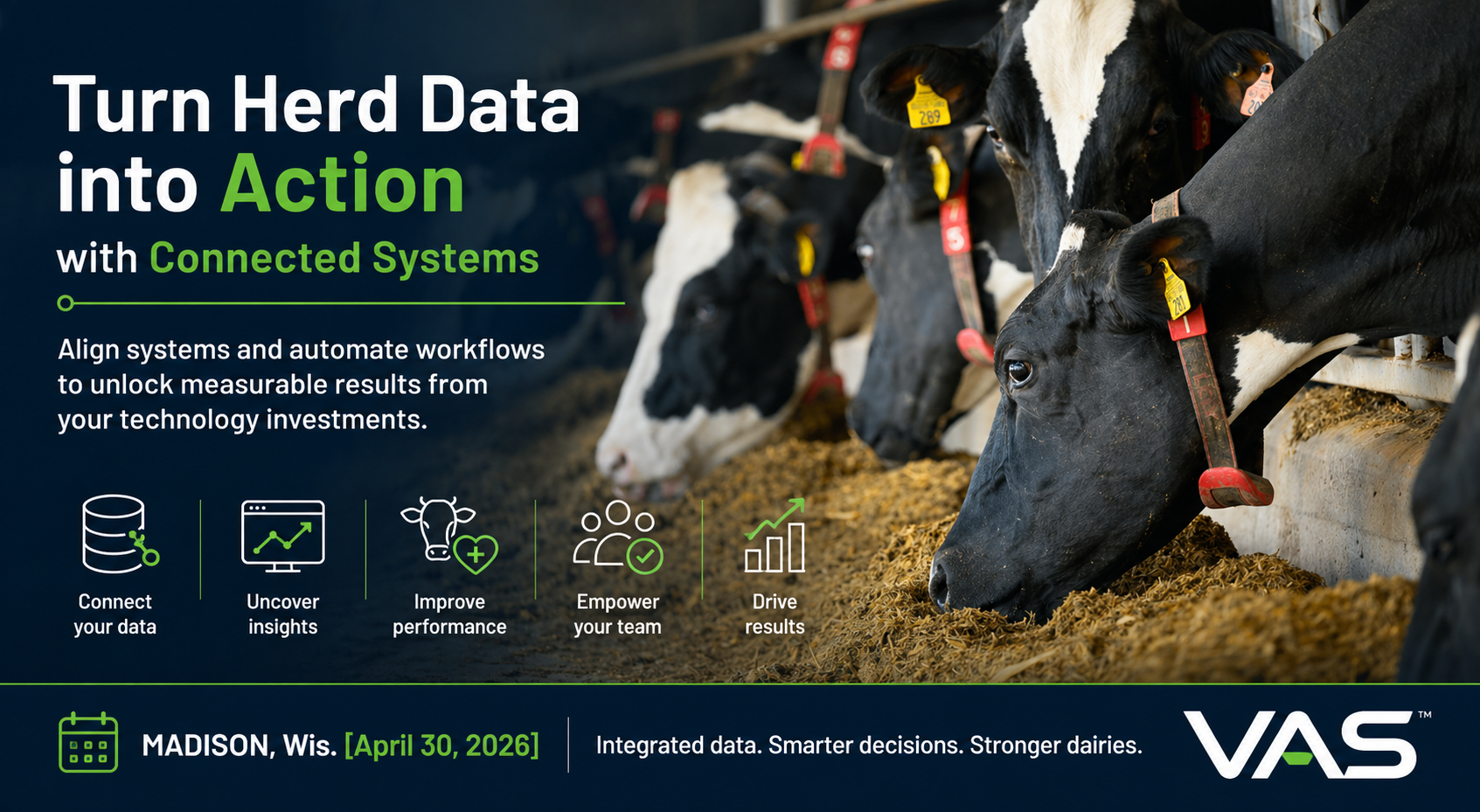 Turn Herd Data into Action
with Connected Systems

Align systems and automate workflows to unlock measurable results from your technology investments.

Connect your data

Uncover insights

Improve performance

Empower your team

Drive results

289

201

MADISON, Wis. [April 30, 2026]

Integrated data. Smarter decisions. Stronger dairies.

VAS™